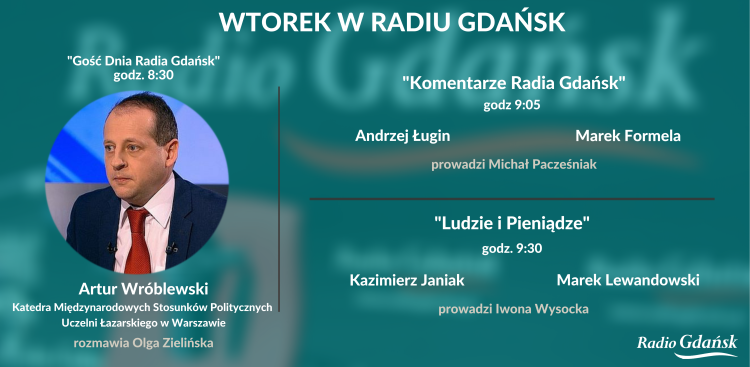 WTOREK W RADIU GDAŃSK

"Gość Dnia Radia Gdańsk"
godz. 8:30

Artur Wróblewski
Katedra Międzynarodowych Stosunków Politycznych Uczelni Łazarskiego w Warszawie
rozmawia Olga Zielińska

"Komentarze Radia Gdańsk"
godz 9:05

Andrzej Ługin

Marek Formela

prowadzi Michał Pacześniak

"Ludzie i Pieniądze"
godz. 9:30

Kazimierz Janiak

Marek Lewandowski

prowadzi Iwona Wysocka

Radio Gdańsk